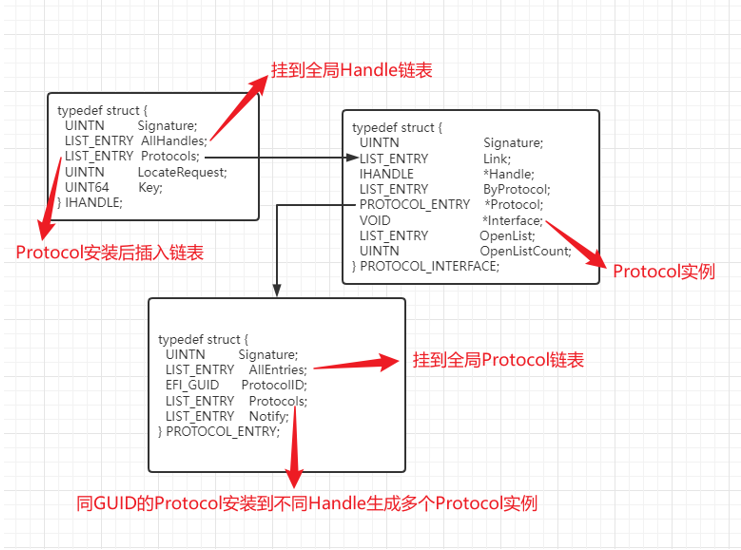 挂到全局Handle链表

typedef struct {
UINTN Signature;
LIST_ENTRY AllHandles;
LIST_ENTRY Protocols;
UINTN LocateRequest;
UINT64 Key;
} IHANDLE;

Protocol安装后插入链表

typedef struct {
UINTN Signature;
LIST_ENTRY Link;
IHANDLE *Handle;
LIST_ENTRY ByProtocol;
PROTOCOL_ENTRY *Protocol;
VOID *Interface;
LIST_ENTRY OpenList;
UINTN OpenListCount;
} PROTOCOL_INTERFACE;

Protocol实例

typedef struct {
UINTN Signature;
LIST_ENTRY AllEntries;
EFI_GUID ProtocolID;
LIST_ENTRY Protocols;
LIST_ENTRY Notify;
} PROTOCOL_ENTRY;

挂到全局Protocol链表

同GUID的Protocol安装到不同Handle生成多个Protocol实例